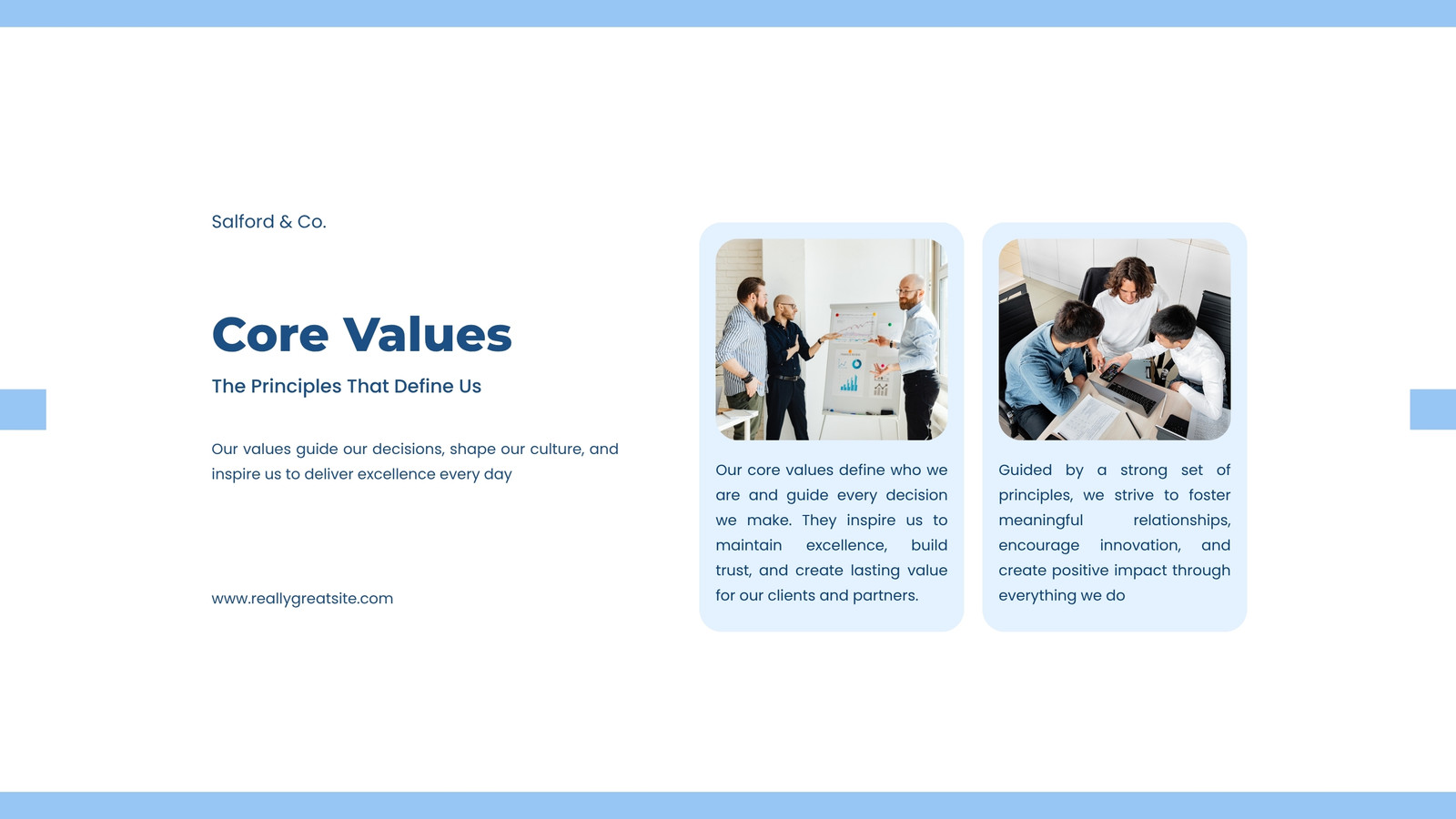 Salford & Co.

Core Values

The Principles That Define Us

Our values guide our decisions, shape our culture, and inspire us to deliver excellence every day

www.reallygreatsite.com

Our core values define who we are and guide every decision we make. They inspire us to maintain excellence, build trust, and create lasting value for our clients and partners.

Guided by a strong set of principles, we strive to foster meaningful relationships, encourage innovation, and create positive impact through everything we do